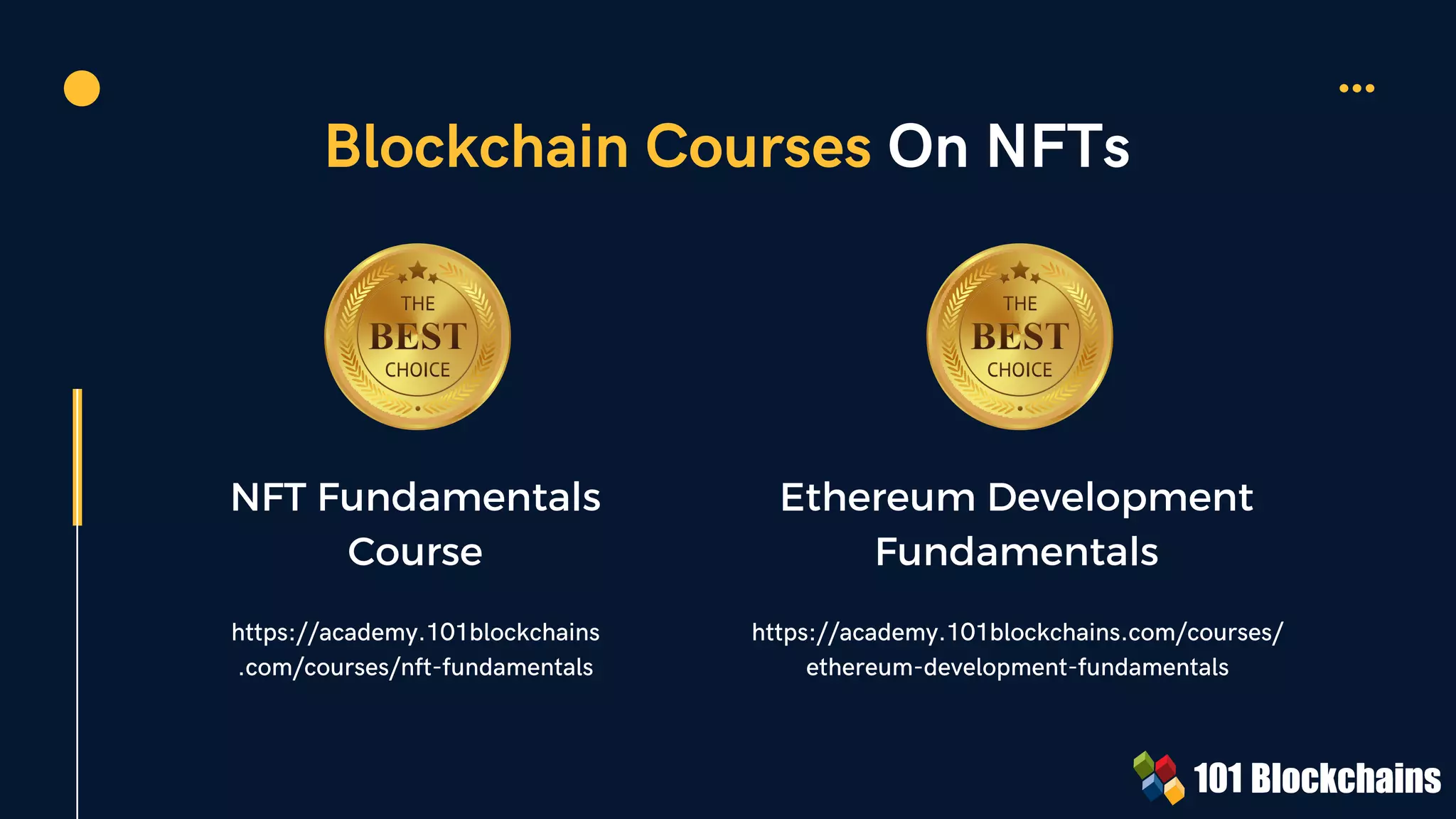 Blockchain Courses On NFTs

THE BEST CHOICE

NFT Fundamentals Course

https://academy.101blockchains.com/courses/nft-fundamentals

THE BEST CHOICE

Ethereum Development Fundamentals

https://academy.101blockchains.com/courses/ethereum-development-fundamentals

101 Blockchains